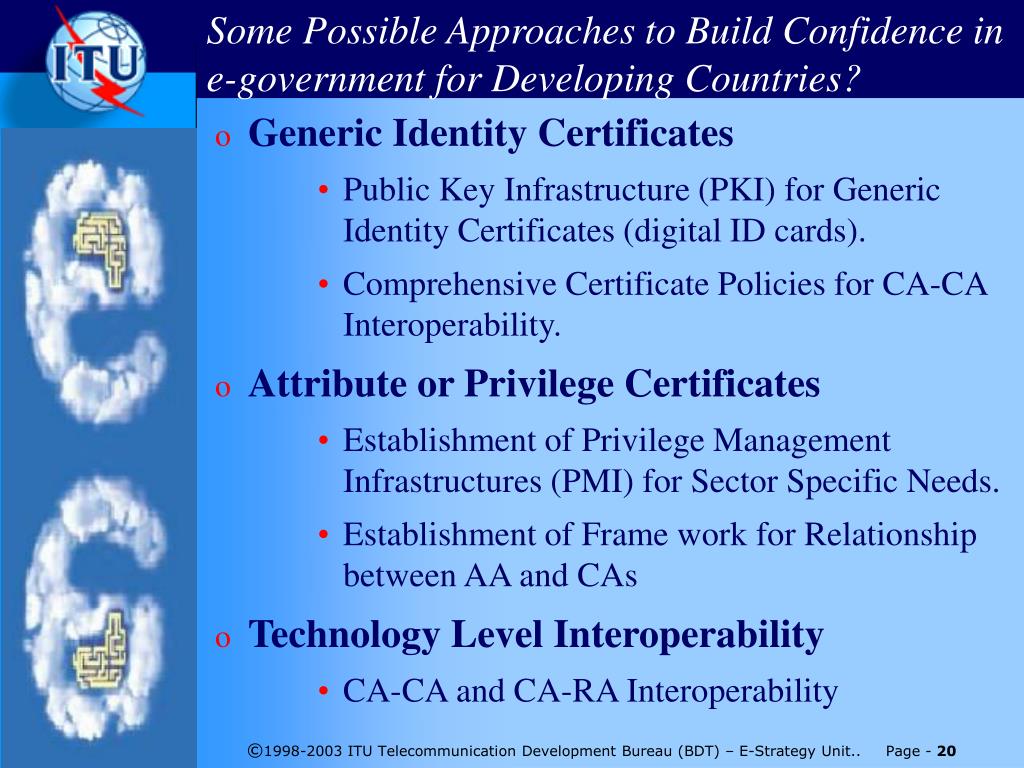 ITU

Some Possible Approaches to Build Confidence in e-government for Developing Countries?

o Generic Identity Certificates

• Public Key Infrastructure (PKI) for Generic Identity Certificates (digital ID cards).

• Comprehensive Certificate Policies for CA-CA Interoperability.

o Attribute or Privilege Certificates

• Establishment of Privilege Management Infrastructures (PMI) for Sector Specific Needs.

• Establishment of Frame work for Relationship between AA and CAs

o Technology Level Interoperability

• CA-CA and CA-RA Interoperability

©1998-2003 ITU Telecommunication Development Bureau (BDT) – E-Strategy Unit.. Page - 20